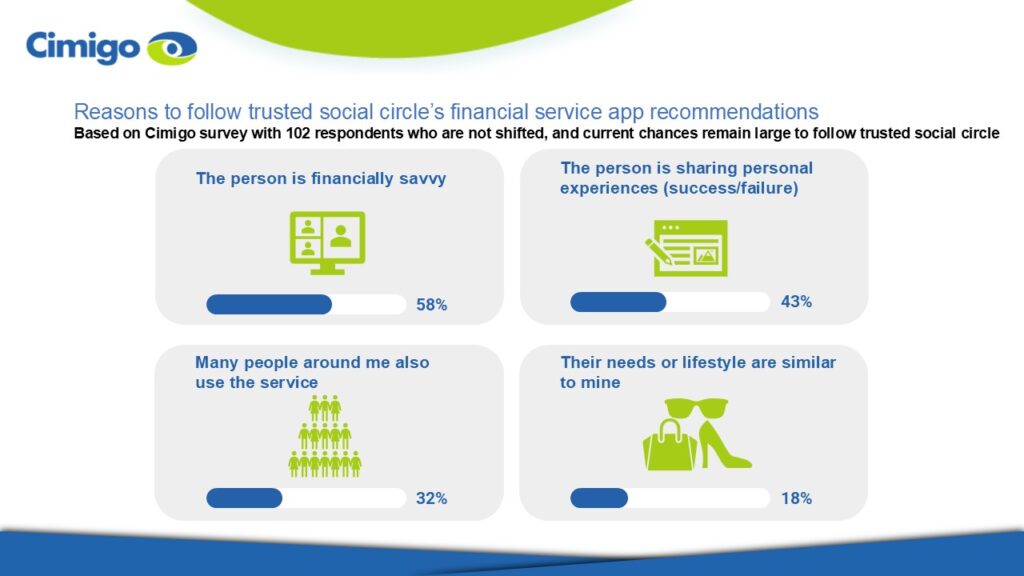 Cimigo

Reasons to follow trusted social circle's financial service app recommendations
Based on Cimigo survey with 102 respondents who are not shifted, and current chances remain large to follow trusted social circle

The person is financially savvy

58%

The person is sharing personal experiences (success/failure)

43%

Many people around me also use the service

32%

Their needs or lifestyle are similar to mine

18%